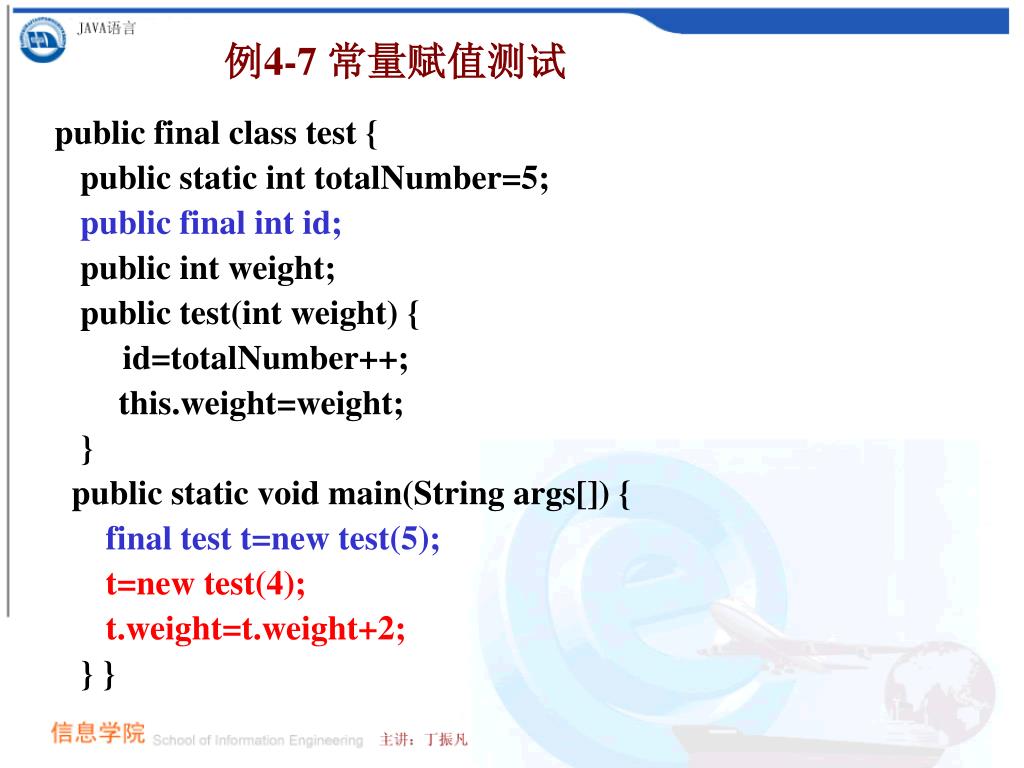 JAVA语言

例4-7 常量赋值测试

public final class test {
public static int totalNumber=5;
public final int id;
public int weight;
public test(int weight) {
id=totalNumber++;
this.weight=weight;
}
public static void main(String args[]) {
final test t=new test(5);
t=new test(4);
t.weight=t.weight+2;
} }

信息学院 School of Information Engineering 主讲：丁振凡